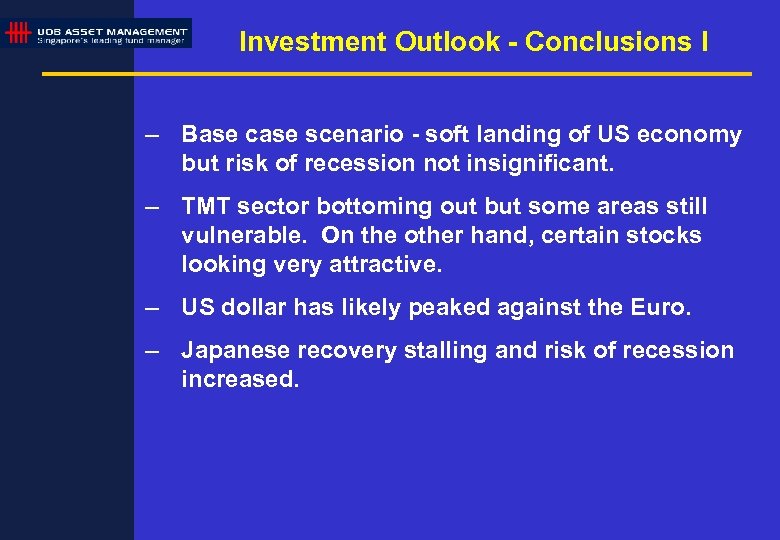 UOB ASSET MANAGEMENT
Singapore's leading fund manager

Investment Outlook - Conclusions I

– Base case scenario - soft landing of US economy but risk of recession not insignificant.

– TMT sector bottoming out but some areas still vulnerable. On the other hand, certain stocks looking very attractive.

– US dollar has likely peaked against the Euro.

– Japanese recovery stalling and risk of recession increased.